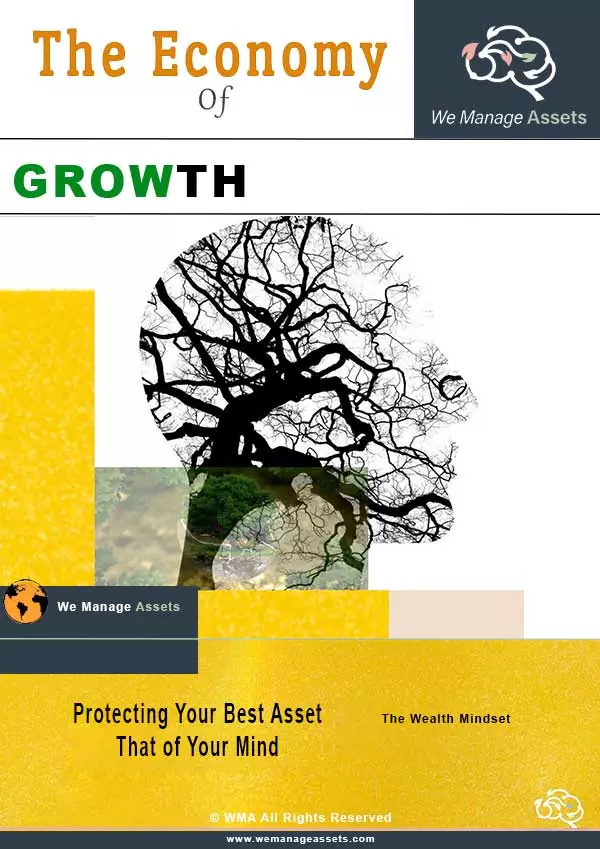 The Economy
Of

We Manage Assets

GROWTH

We Manage Assets

Protecting Your Best Asset
That of Your Mind

The Wealth Mindset

© WMA All Rights Reserved

www.wemanageassets.com